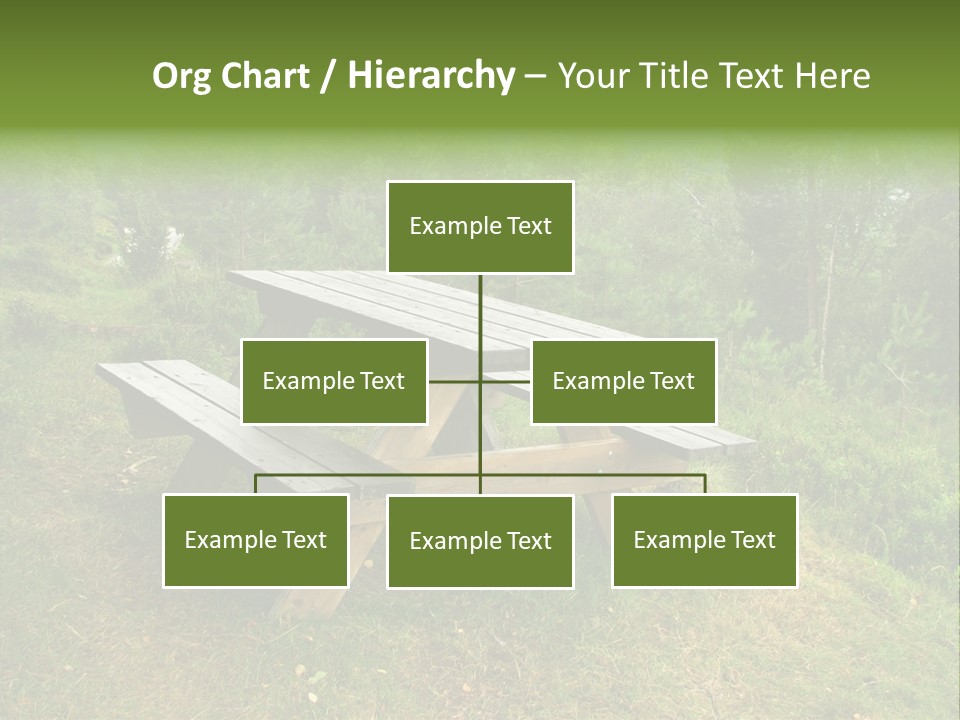 Org Chart / Hierarchy – Your Title Text Here

Example Text

Example Text

Example Text

Example Text

Example Text

Example Text